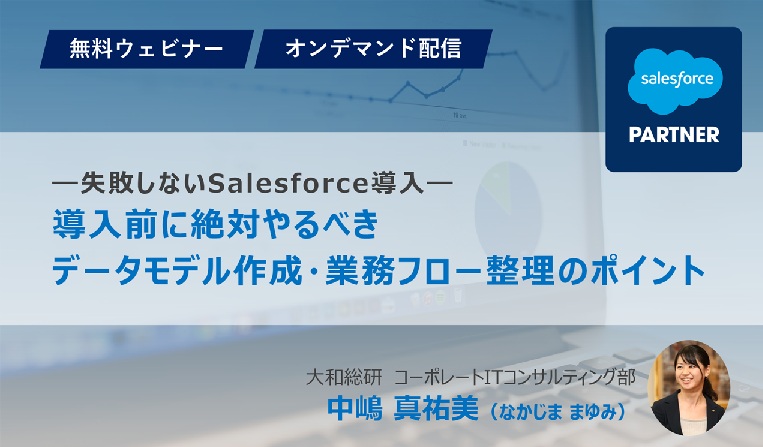 無料ウェビナー

オンデマンド配信

salesforce

PARTNER

―失敗しないSalesforce導入―

導入前に絶対やるべき
データモデル作成・業務フロー整理のポイント

大和総研 コーポレートITコンサルティング部

中嶋 真祐美（なかじま まゆみ）